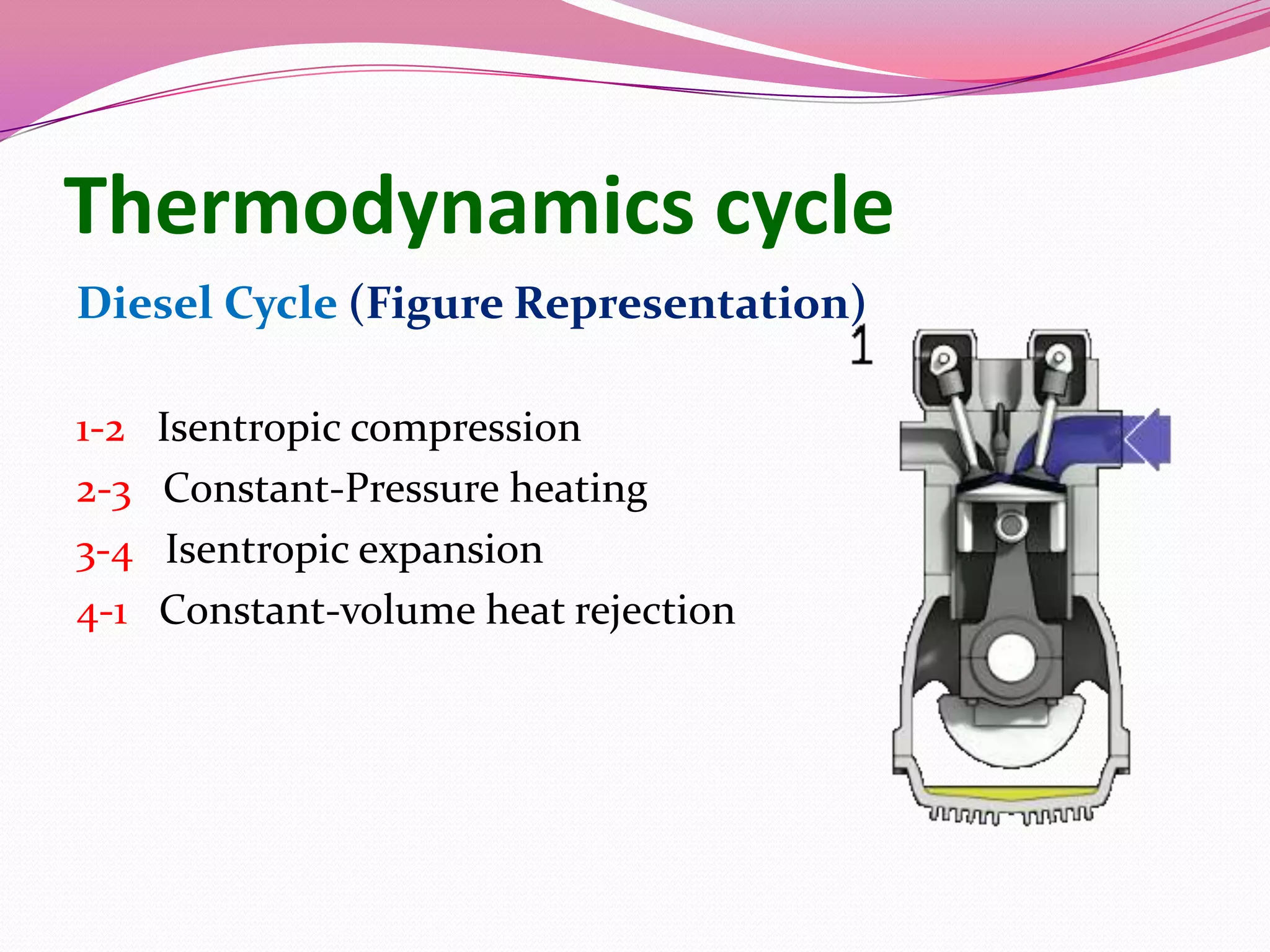 Thermodynamics cycle

Diesel Cycle (Figure Representation)

1

1-2 Isentropic compression

2-3 Constant-Pressure heating

3-4 Isentropic expansion

4-1 Constant-volume heat rejection